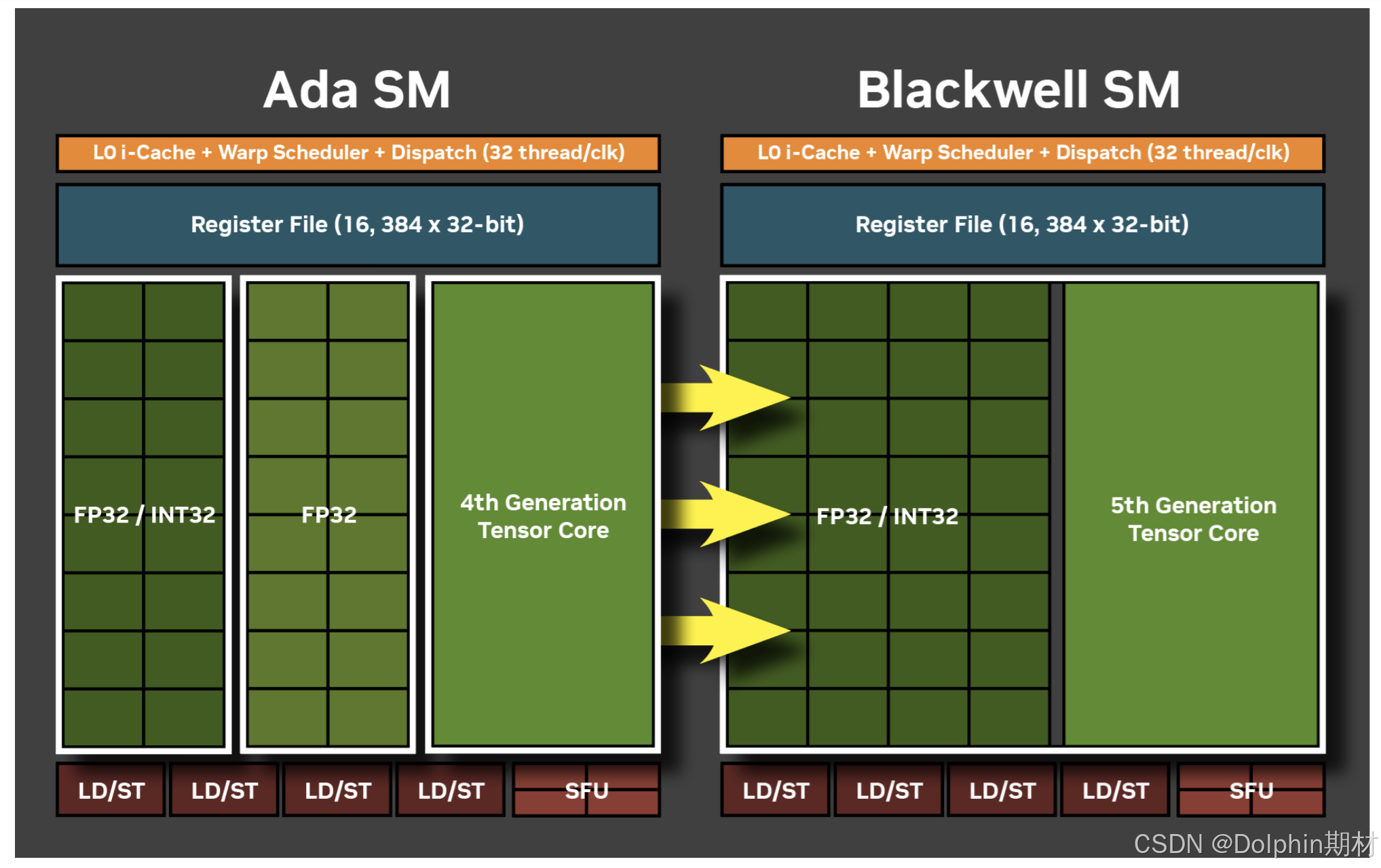 Ada SM

L0 i-Cache + Warp Scheduler + Dispatch (32 thread/clk)

Register File (16, 384 x 32-bit)

FP32 / INT32

FP32

4th Generation Tensor Core

LD/ST LD/ST LD/ST LD/ST SFU

Blackwell SM

L0 i-Cache + Warp Scheduler + Dispatch (32 thread/clk)

Register File (16, 384 x 32-bit)

FP32 / INT32

5th Generation Tensor Core

LD/ST LD/ST LD/ST LD/ST SFU

CSDN @Dolphin期材